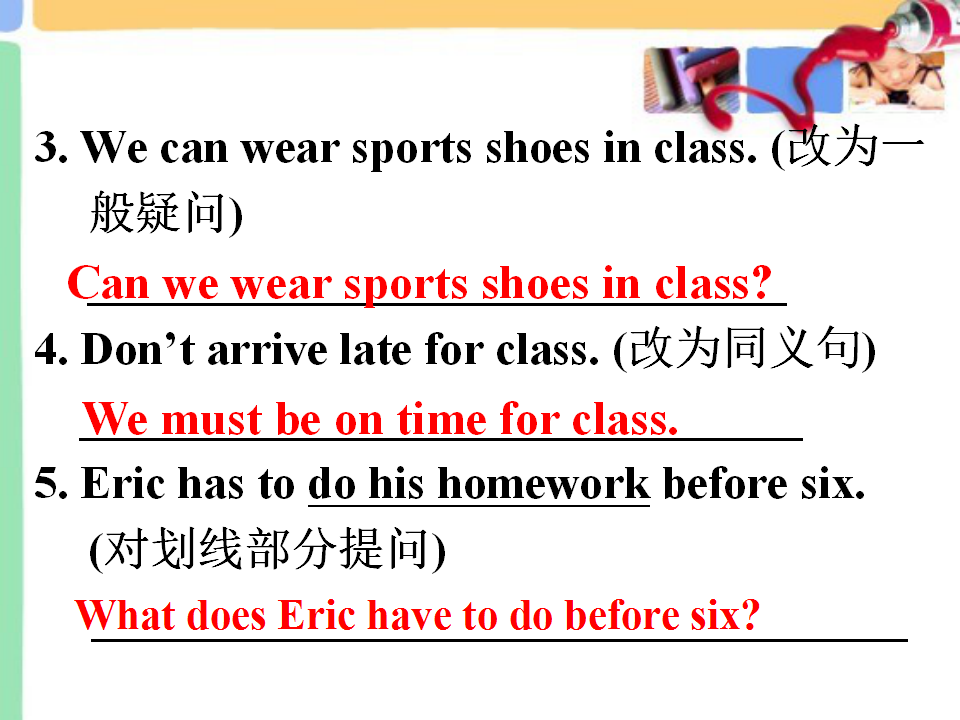 3. We can wear sports shoes in class. (改为一般疑问)

Can we wear sports shoes in class?

4. Don’t arrive late for class. (改为同义句)

We must be on time for class.

5. Eric has to do his homework before six. (对划线部分提问)

What does Eric have to do before six?